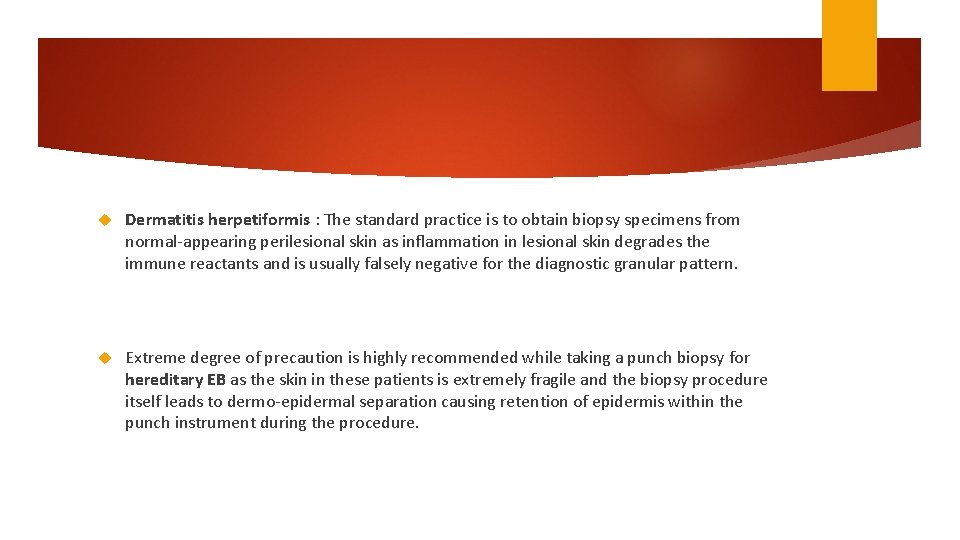 Dermatitis herpetiformis : The standard practice is to obtain biopsy specimens from normal-appearing perilesional skin as inflammation in lesional skin degrades the immune reactants and is usually falsely negative for the diagnostic granular pattern.

Extreme degree of precaution is highly recommended while taking a punch biopsy for hereditary EB as the skin in these patients is extremely fragile and the biopsy procedure itself leads to dermo-epidermal separation causing retention of epidermis within the punch instrument during the procedure.